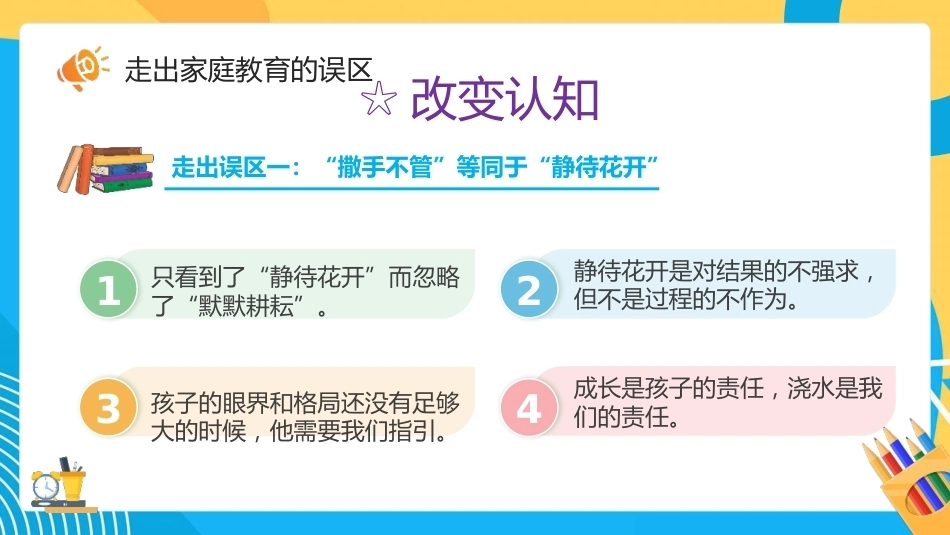 走出家庭教育的误区

☆ 改变认知

走出误区一：“撒手不管”等同于“静待花开”

1 只看到了“静待花开”而忽略了“默默耕耘”。

2 静待花开是对结果的不强求，但不是过程的不作为。

3 孩子的眼界和格局还没有足够大的时候，他需要我们指引。

4 成长是孩子的责任，浇水是我们的责任。